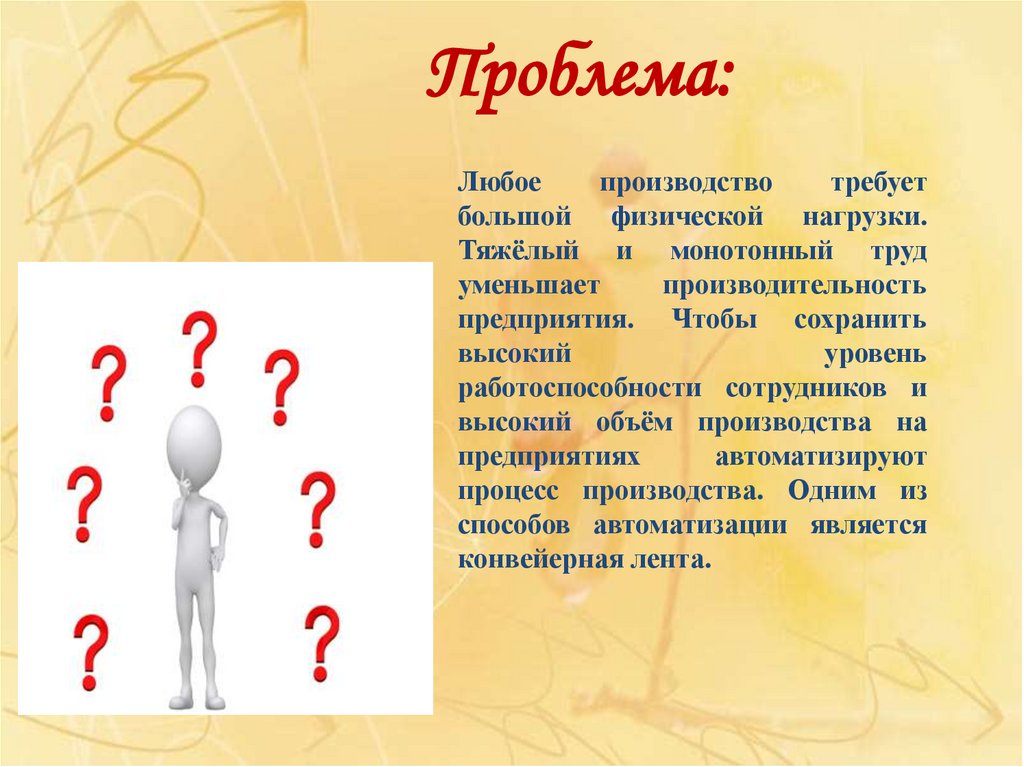 Проблема:

Любое производство требует большой физической нагрузки. Тяжёлый и монотонный труд уменьшает производительность предприятия. Чтобы сохранить высокий уровень работоспособности сотрудников и высокий объём производства на предприятиях автоматизируют процесс производства. Одним из способов автоматизации является конвейерная лента.

? ? ? ? ? ? ?